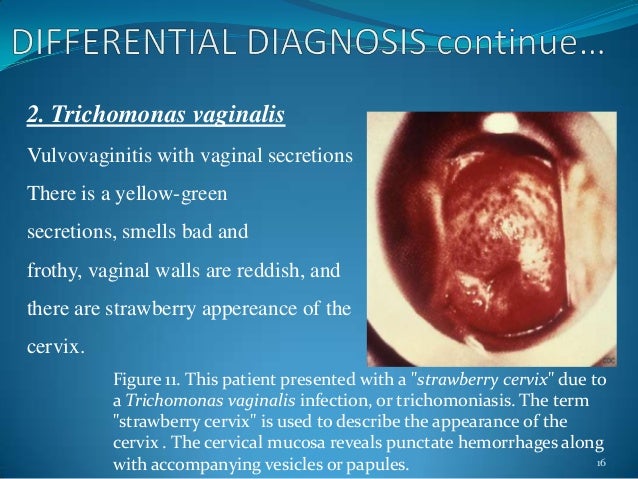 DIFFERENTIAL DIAGNOSIS continue…

2. Trichomonas vaginalis

Vulvovaginitis with vaginal secretions

There is a yellow-green secretions, smells bad and frothy, vaginal walls are reddish, and there are strawberry appereance of the cervix.

CDC

Figure 11. This patient presented with a "strawberry cervix" due to a Trichomonas vaginalis infection, or trichomoniasis. The term "strawberry cervix" is used to describe the appearance of the cervix . The cervical mucosa reveals punctate hemorrhages along with accompanying vesicles or papules.

16